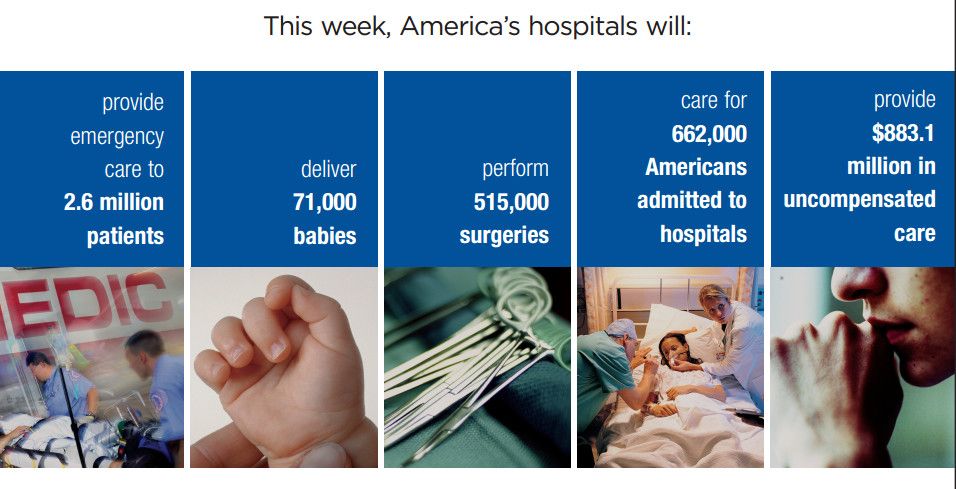 This week, America's hospitals will:

provide emergency care to **2.6 million patients**

deliver **71,000 babies**

perform **515,000 surgeries**

care for **662,000 Americans admitted to hospitals**

provide **$883.1 million in uncompensated care**

EDIC